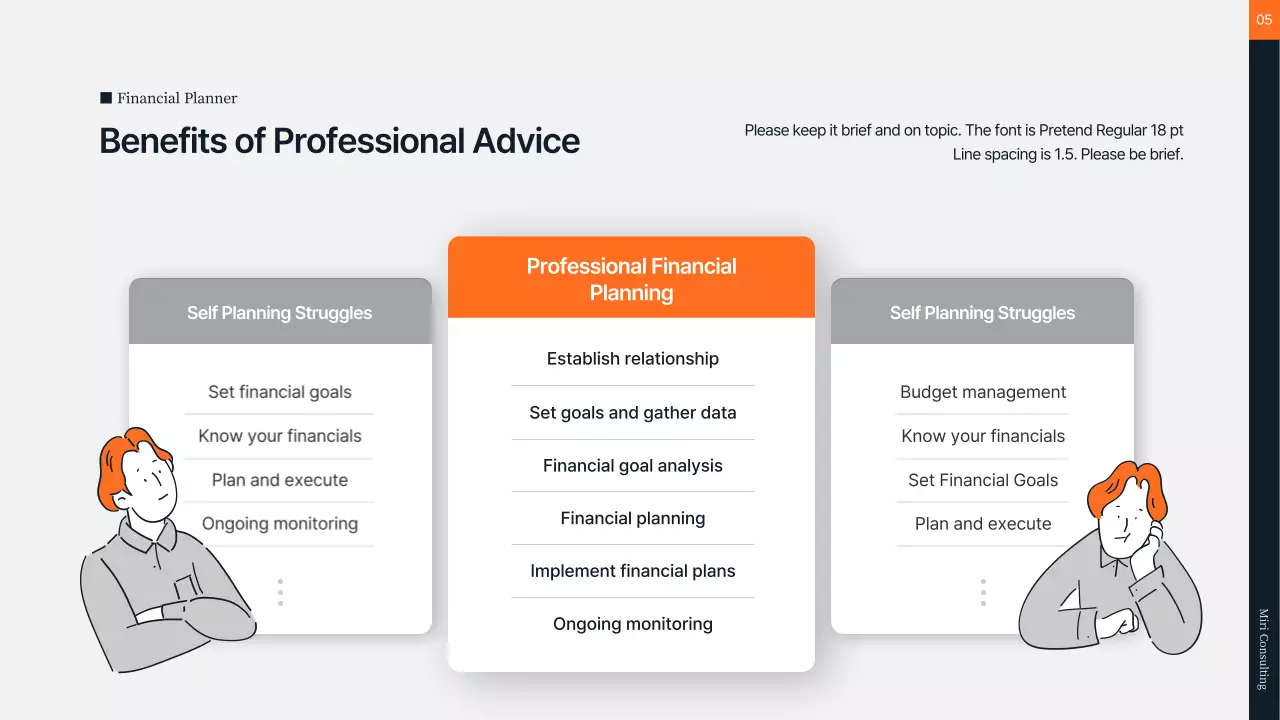 05

Financial Planner

Benefits of Professional Advice

Please keep it brief and on topic. The font is Pretend Regular 18 pt Line spacing is 1.5. Please be brief.

Self Planning Struggles

Set financial goals

Know your financials

Plan and execute

Ongoing monitoring

Professional Financial Planning

Establish relationship

Set goals and gather data

Financial goal analysis

Financial planning

Implement financial plans

Ongoing monitoring

Self Planning Struggles

Budget management

Know your financials

Set Financial Goals

Plan and execute

Miri Consulting